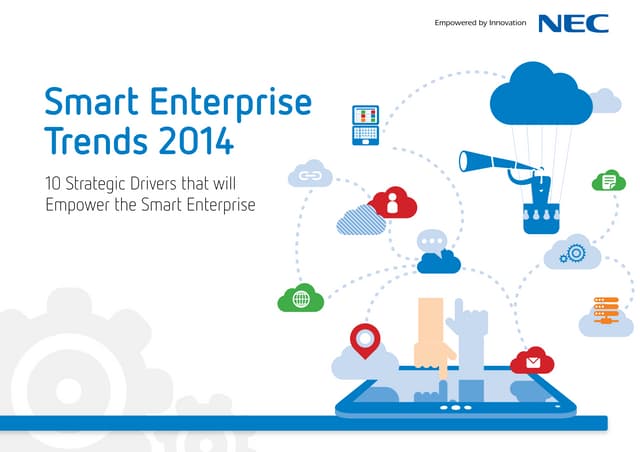 Empowered by Innovation NEC

Smart Enterprise Trends 2014

10 Strategic Drivers that will Empower the Smart Enterprise